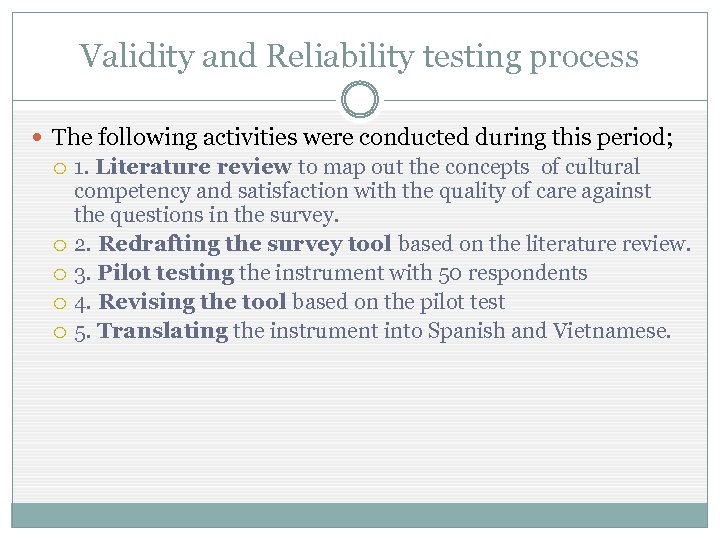 Validity and Reliability testing process

The following activities were conducted during this period;

1. Literature review to map out the concepts of cultural competency and satisfaction with the quality of care against the questions in the survey.

2. Redrafting the survey tool based on the literature review.

3. Pilot testing the instrument with 50 respondents

4. Revising the tool based on the pilot test

5. Translating the instrument into Spanish and Vietnamese.